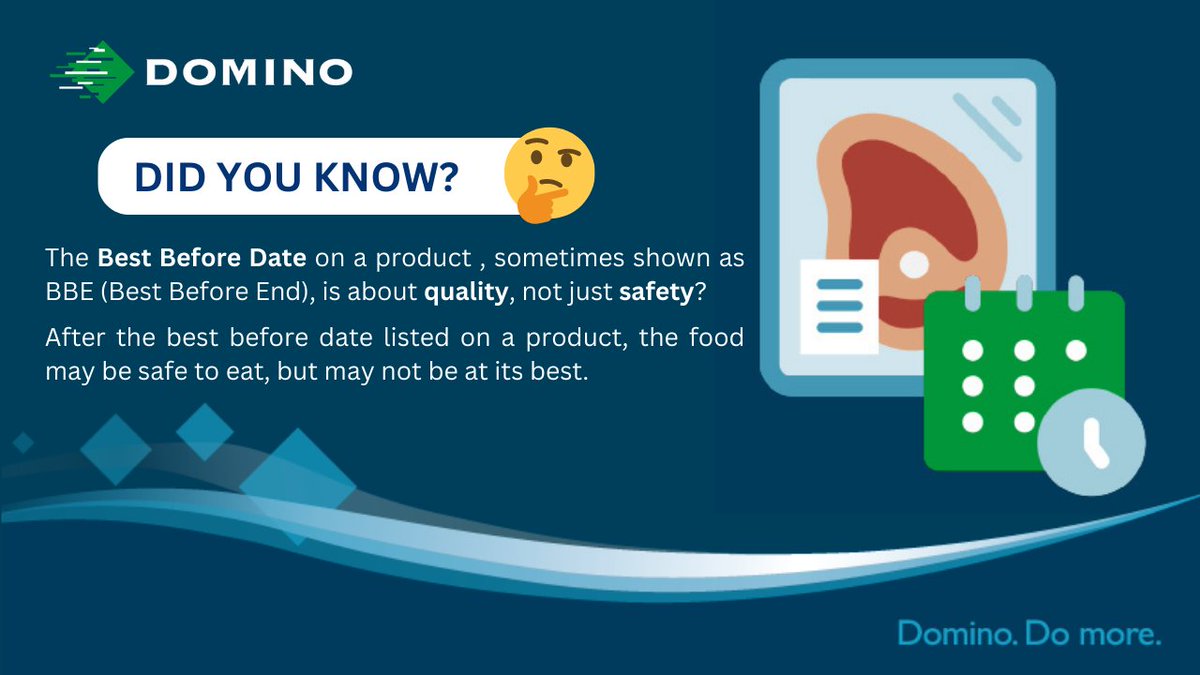 DOMINO

DID YOU KNOW?

The Best Before Date on a product , sometimes shown as BBE (Best Before End), is about quality, not just safety?

After the best before date listed on a product, the food may be safe to eat, but may not be at its best.

Domino. Do more.